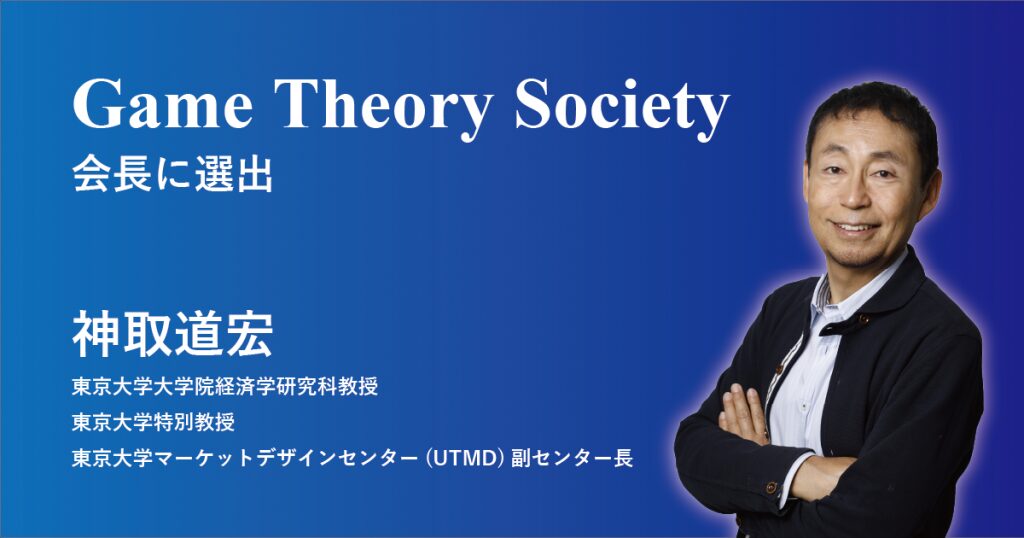 Game Theory Society
会長に選出

神取道宏
東京大学大学院経済学研究科教授
東京大学特別教授
東京大学マーケットデザインセンター（UTMD）副センター長